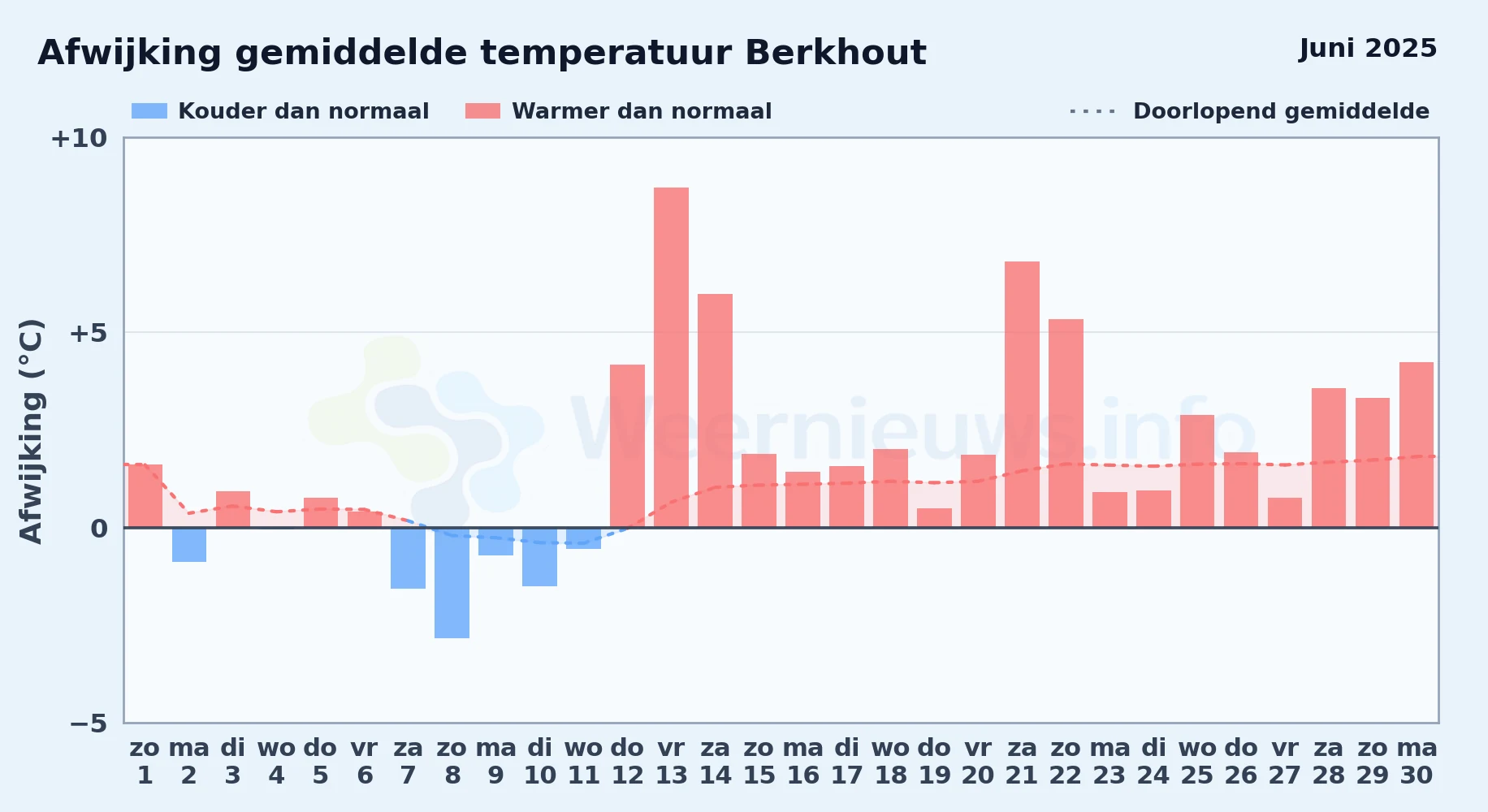 Afwijking gemiddelde temperatuur Berkhout

Juni 2025

Kouder dan normaal
Warmer dan normaal
Doorlopend gemiddelde

Afwijking (°C)

+10
+5
0
−5

Weernieuws.info

zo 1
ma 2
di 3
wo 4
do 5
vr 6
za 7
zo 8
ma 9
di 10
wo 11
do 12
vr 13
za 14
zo 15
ma 16
di 17
wo 18
do 19
vr 20
za 21
zo 22
ma 23
di 24
wo 25
do 26
vr 27
za 28
zo 29
ma 30